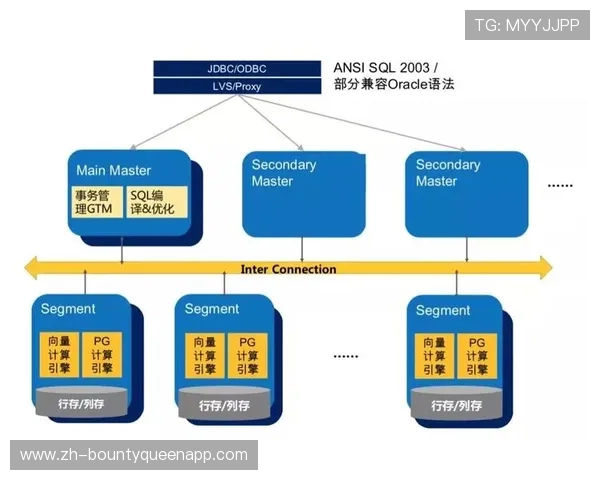 TG: MYYJJPP

JDBC/ODBC
LVS/Proxy

ANSI SQL 2003 /
部分兼容Oracle语法

Main Master
事务管理GTM
SQL编译&优化

Secondary Master

Secondary Master

......

Inter Connection

Segment
向量计算引擎
PG计算引擎
行存/列存

Segment
向量计算引擎
PG计算引擎
行存/列存

......

Segment
向量计算引擎
PG计算引擎
行存/列存

www.zh-bountyqueenapp.com